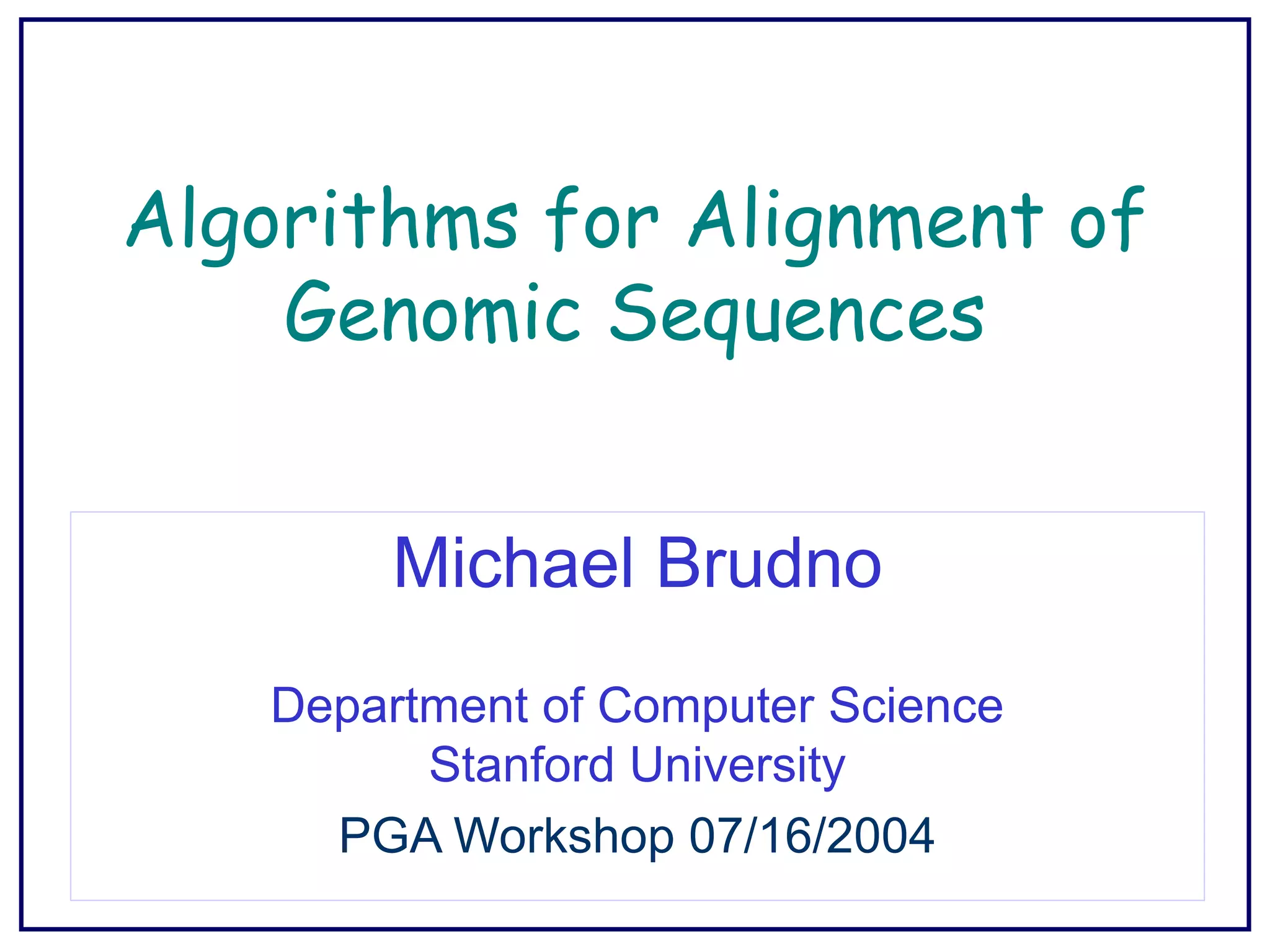 Algorithms for Alignment of Genomic Sequences

Michael Brudno

Department of Computer Science
Stanford University

PGA Workshop 07/16/2004